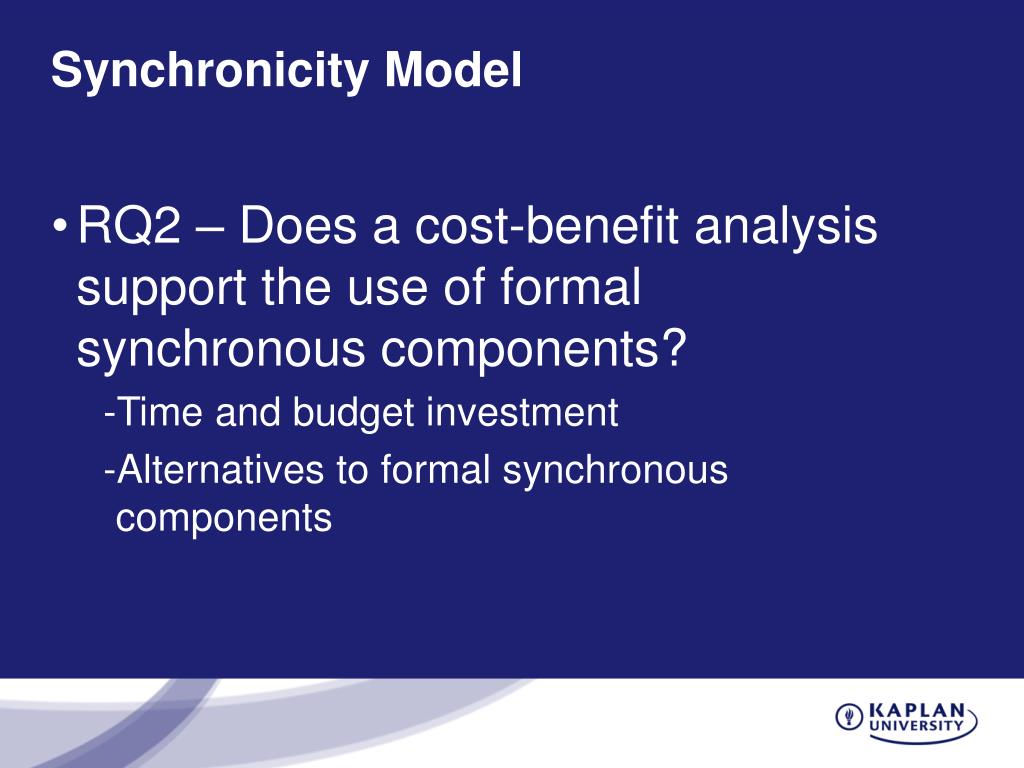 Synchronicity Model

• RQ2 – Does a cost-benefit analysis support the use of formal synchronous components?

-Time and budget investment

-Alternatives to formal synchronous components

KAPLAN UNIVERSITY